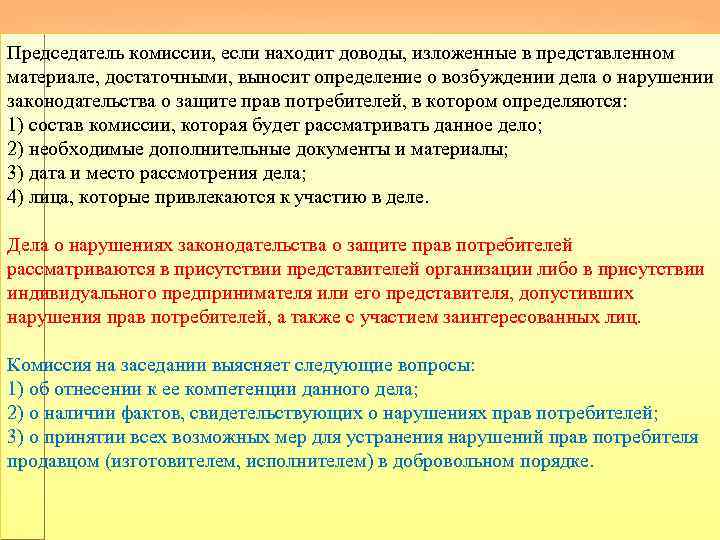 Председатель комиссии, если находит доводы, изложенные в представленном материале, достаточными, выносит определение о возбуждении дела о нарушении законодательства о защите прав потребителей, в котором определяются:
1) состав комиссии, которая будет рассматривать данное дело;
2) необходимые дополнительные документы и материалы;
3) дата и место рассмотрения дела;
4) лица, которые привлекаются к участию в деле.

Дела о нарушениях законодательства о защите прав потребителей рассматриваются в присутствии представителей организации либо в присутствии индивидуального предпринимателя или его представителя, допустивших нарушения прав потребителей, а также с участием заинтересованных лиц.

Комиссия на заседании выясняет следующие вопросы:
1) об отнесении к ее компетенции данного дела;
2) о наличии фактов, свидетельствующих о нарушениях прав потребителей;
3) о принятии всех возможных мер для устранения нарушений прав потребителя продавцом (изготовителем, исполнителем) в добровольном порядке.